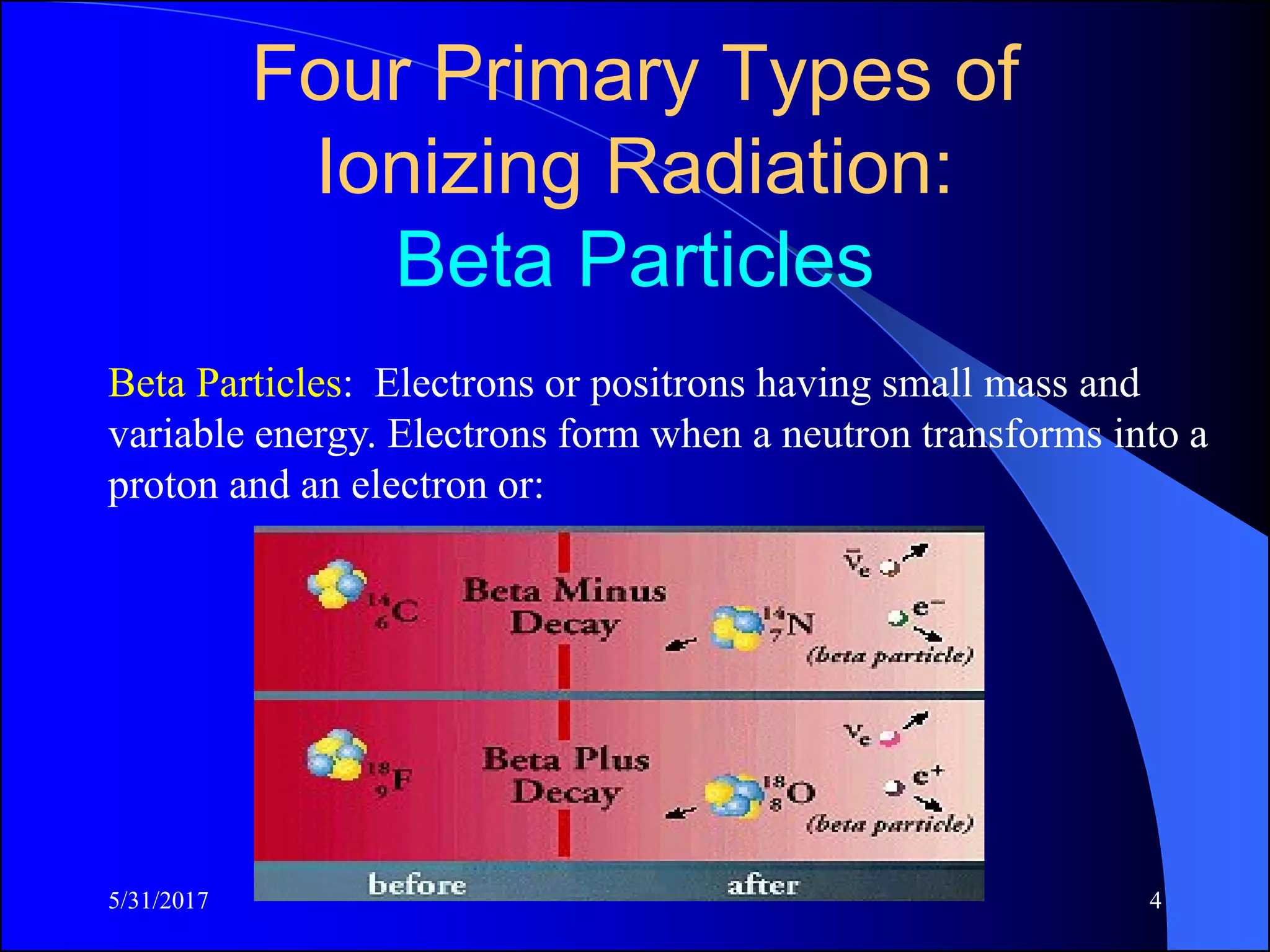 Four Primary Types of Ionizing Radiation: Beta Particles

Beta Particles: Electrons or positrons having small mass and variable energy. Electrons form when a neutron transforms into a proton and an electron or:

$^{14}_{6}C$

Beta Minus Decay

$\bar{\nu}_e$

$^{14}_{7}N$

$e^-$

(beta particle)

$^{18}_{9}F$

Beta Plus Decay

$\nu_e$

$^{18}_{8}O$

$e^+$

(beta particle)

before

after

5/31/2017

4